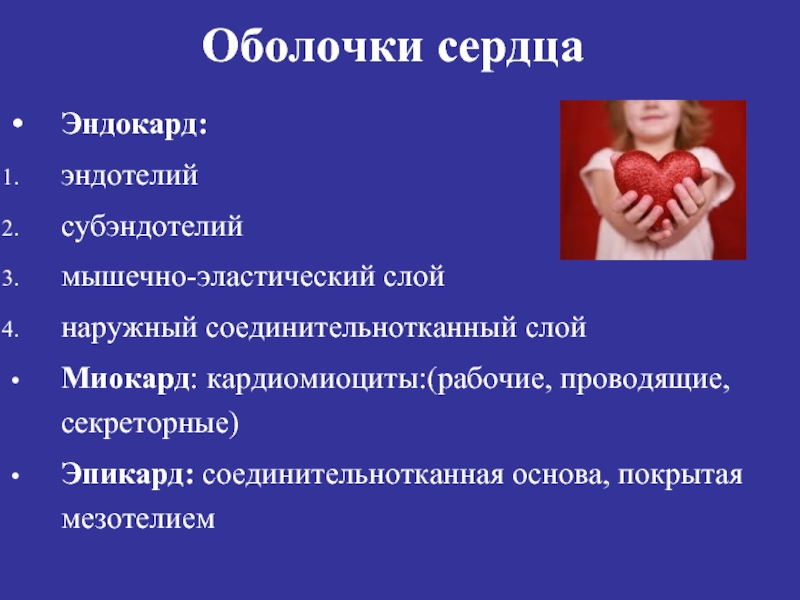 Оболочки сердца

• Эндокард:
1. эндотелий
2. субэндотелий
3. мышечно-эластический слой
4. наружный соединительнотканный слой
• Миокард: кардиомиоциты:(рабочие, проводящие, секреторные)
• Эпикард: соединительнотканная основа, покрытая мезотелием